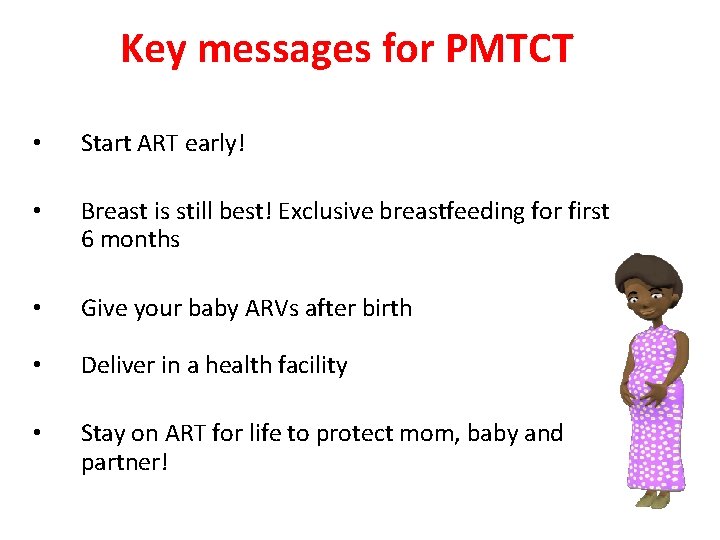 Key messages for PMTCT

• Start ART early!

• Breast is still best! Exclusive breastfeeding for first 6 months

• Give your baby ARVs after birth

• Deliver in a health facility

• Stay on ART for life to protect mom, baby and partner!